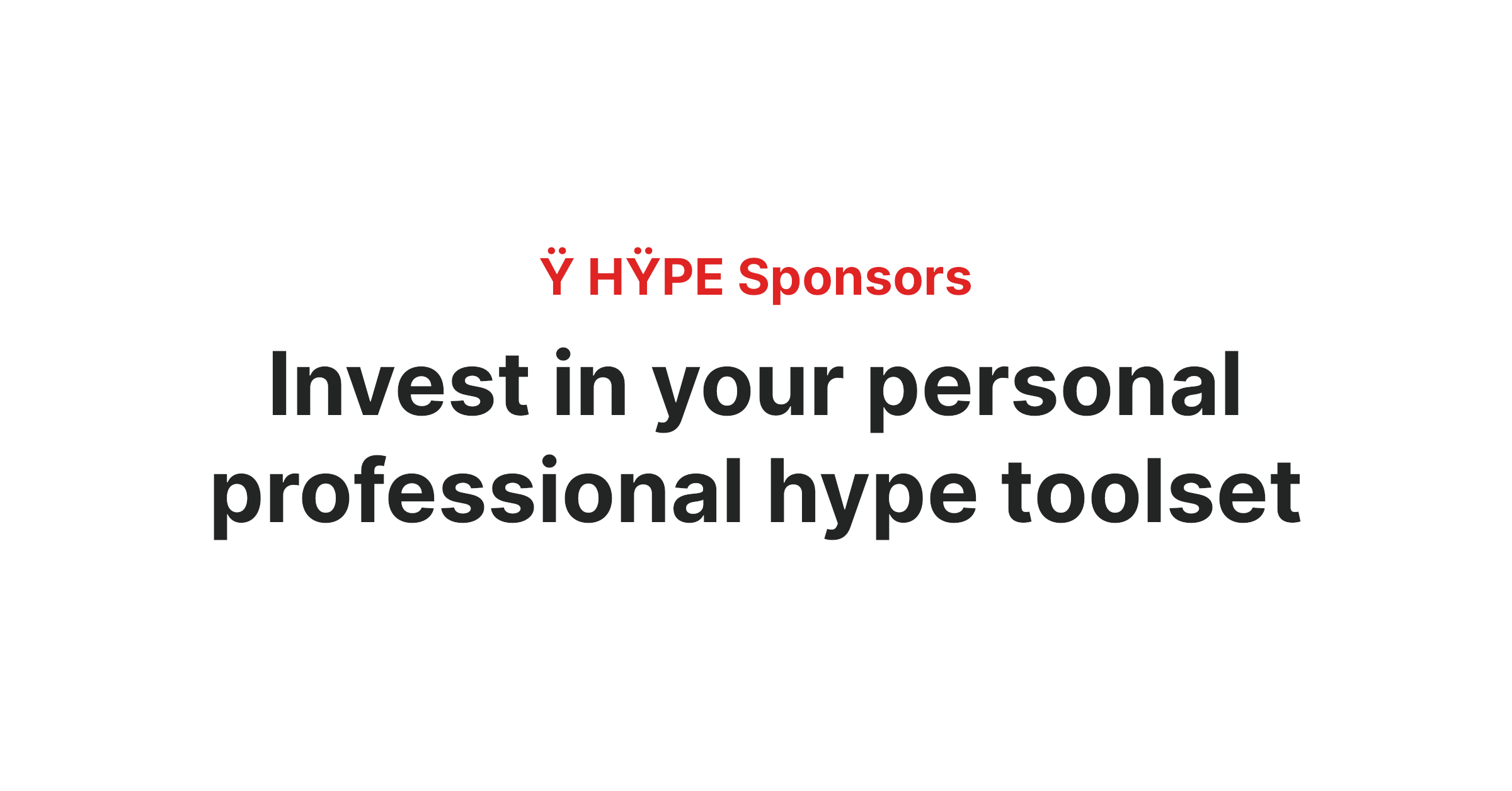 Ÿ HŸPE Sponsors

Invest in your personal professional hype toolset